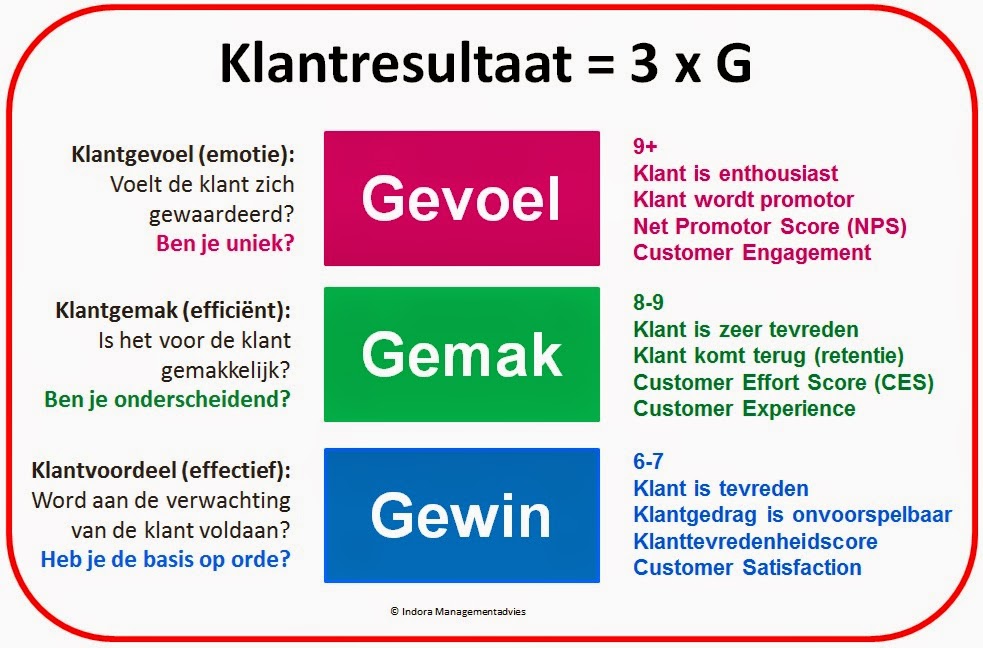 Klantresultaat = 3 x G

Klantgevoel (emotie):
Voelt de klant zich gewaardeerd?
Ben je uniek?

Gevoel

9+
Klant is enthousiast
Klant wordt promotor
Net Promotor Score (NPS)
Customer Engagement

Klantgemak (efficiënt):
Is het voor de klant gemakkelijk?
Ben je onderscheidend?

Gemak

8-9
Klant is zeer tevreden
Klant komt terug (retentie)
Customer Effort Score (CES)
Customer Experience

Klantvoordeel (effectief):
Word aan de verwachting van de klant voldaan?
Heb je de basis op orde?

Gewin

6-7
Klant is tevreden
Klantgedrag is onvoorspelbaar
Klanttevredenheidscore
Customer Satisfaction

© Indora Managementadvies